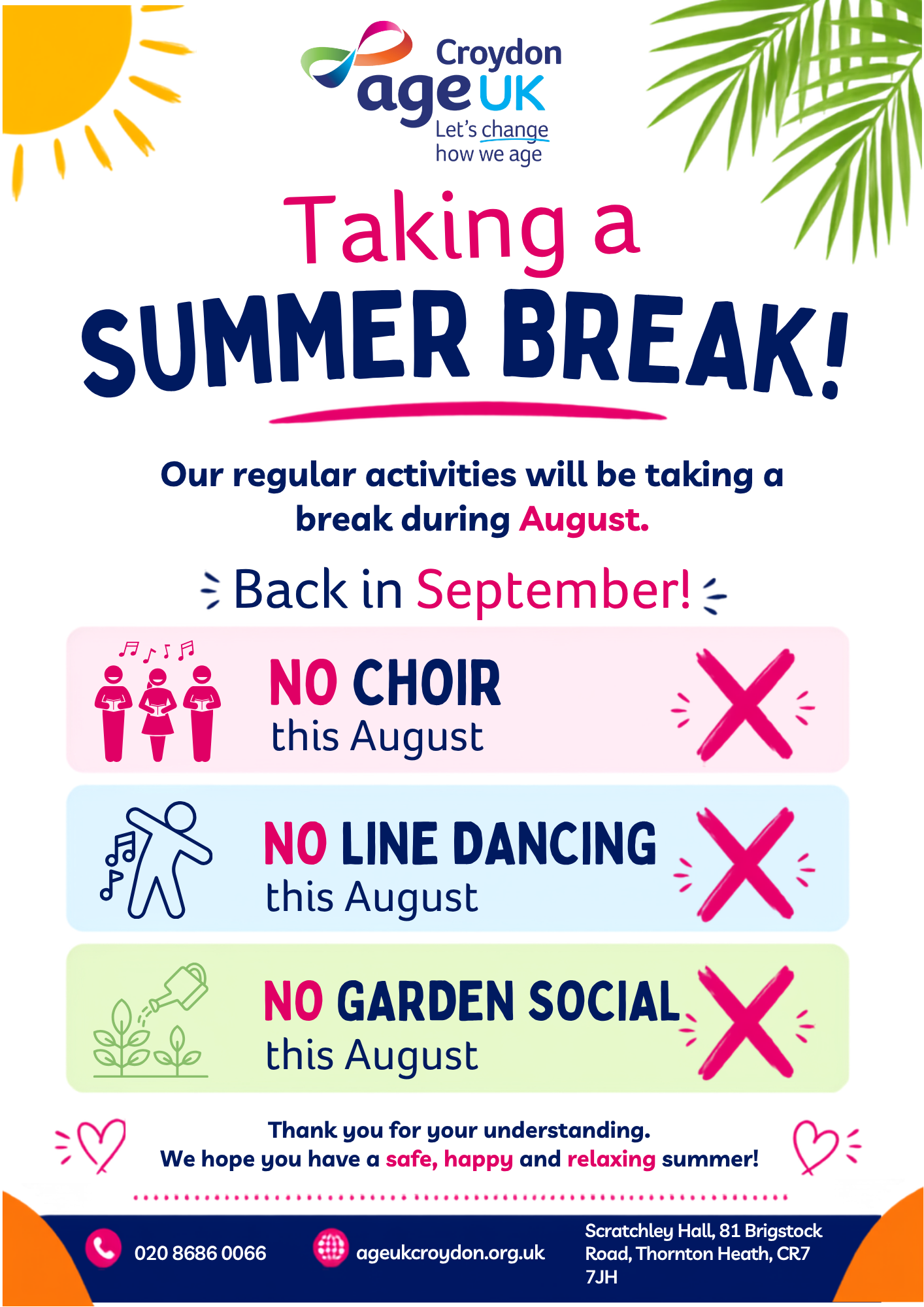 Croydon
age UK
Let's change how we age

Taking a
SUMMER BREAK!

Our regular activities will be taking a break during August.

Back in September!

NO CHOIR
this August

NO LINE DANCING
this August

NO GARDEN SOCIAL
this August

Thank you for your understanding.
We hope you have a safe, happy and relaxing summer!

020 8686 0066
ageukcroydon.org.uk
Scratchley Hall, 81 Brigstock Road, Thornton Heath, CR7 7JH